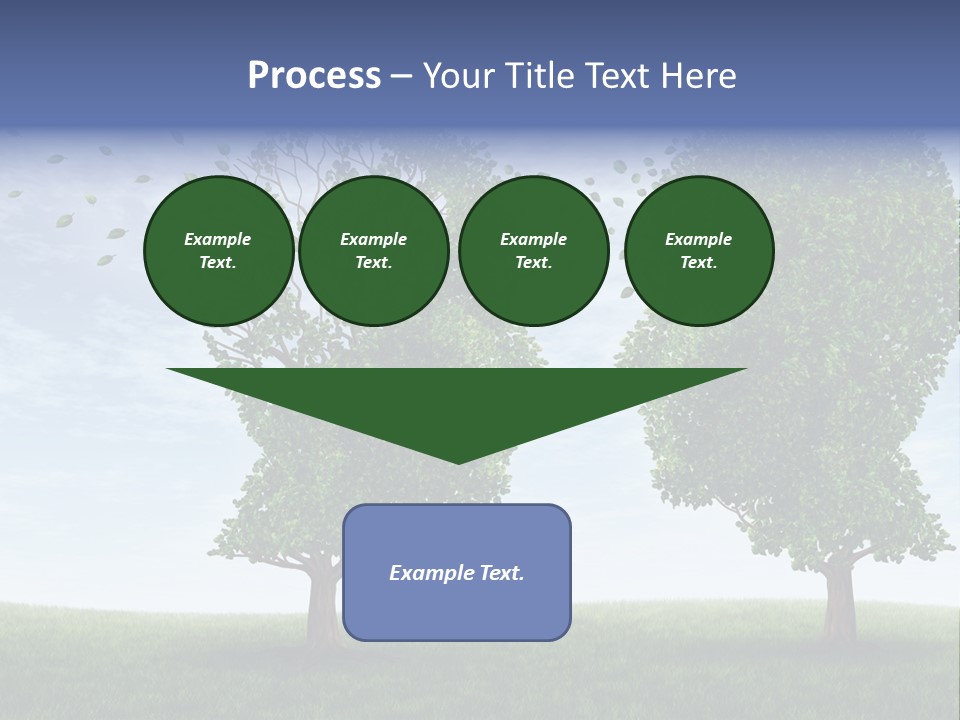 Process – Your Title Text Here

Example Text.

Example Text.

Example Text.

Example Text.

Example Text.